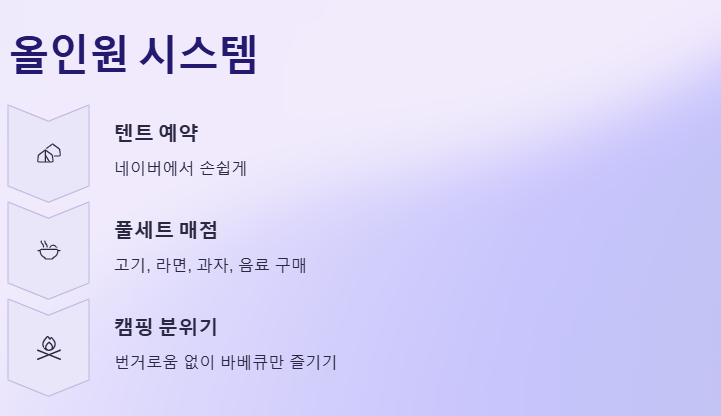 올인원 시스템

텐트 예약

네이버에서 손쉽게

풀세트 매점

고기, 라면, 과자, 음료 구매

캠핑 분위기

번거로움 없이 바베큐만 즐기기